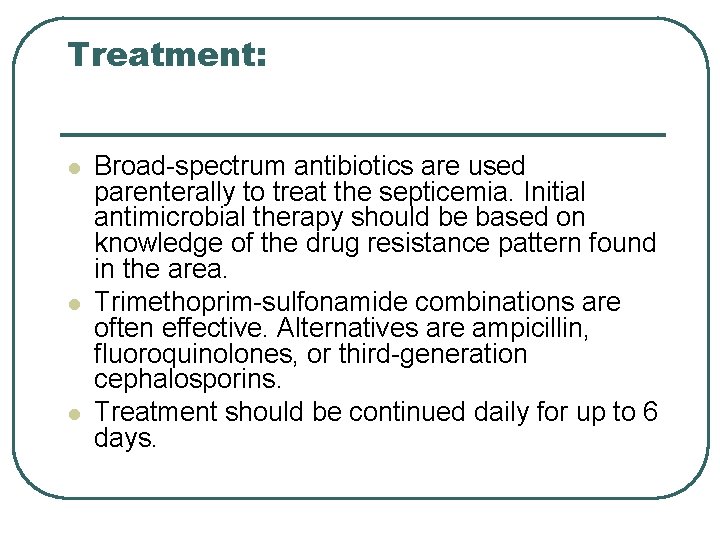 Treatment:

- Broad-spectrum antibiotics are used parenterally to treat the septicemia. Initial antimicrobial therapy should be based on knowledge of the drug resistance pattern found in the area.
- Trimethoprim-sulfonamide combinations are often effective. Alternatives are ampicillin, fluoroquinolones, or third-generation cephalosporins.
- Treatment should be continued daily for up to 6 days.